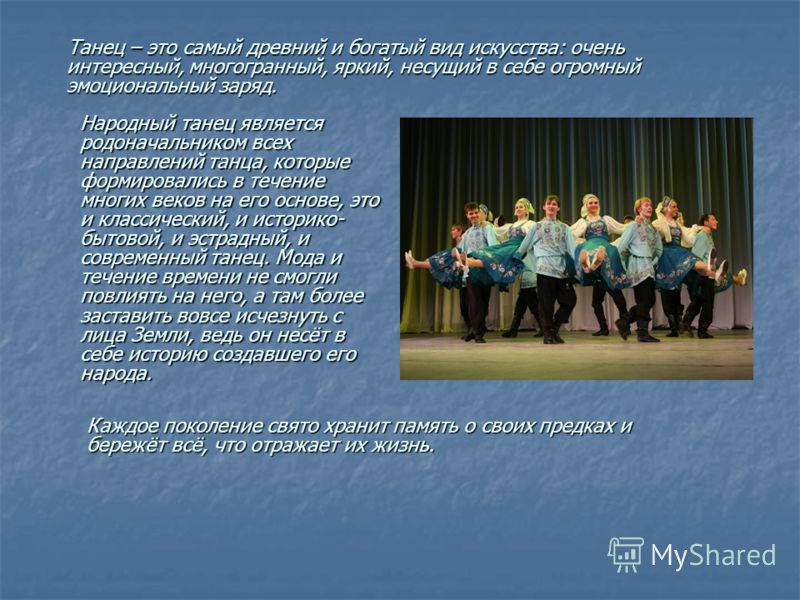 Танец – это самый древний и богатый вид искусства: очень интересный, многогранный, яркий, несущий в себе огромный эмоциональный заряд.

Народный танец является родоначальником всех направлений танца, которые формировались в течение многих веков на его основе, это и классический, и историко-бытовой, и эстрадный, и современный танец. Мода и течение времени не смогли повлиять на него, а там более заставить вовсе исчезнуть с лица Земли, ведь он несёт в себе историю создавшего его народа.

Каждое поколение свято хранит память о своих предках и бережёт всё, что отражает их жизнь.

MyShared